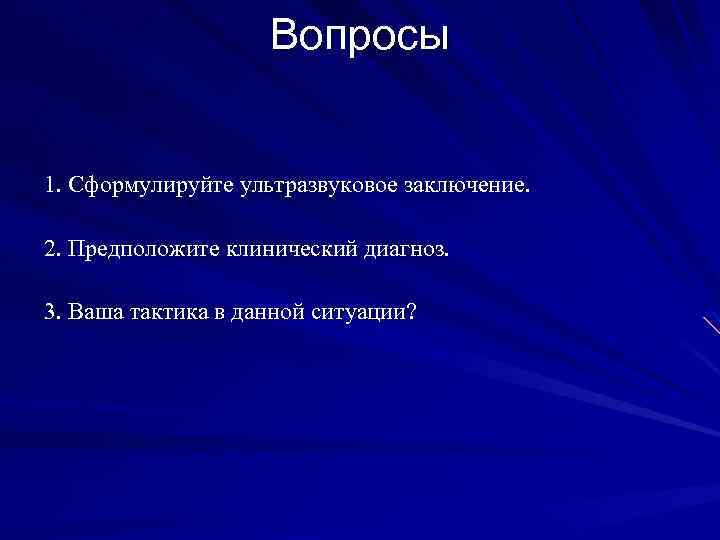 Вопросы

1. Сформулируйте ультразвуковое заключение.

2. Предположите клинический диагноз.

3. Ваша тактика в данной ситуации?